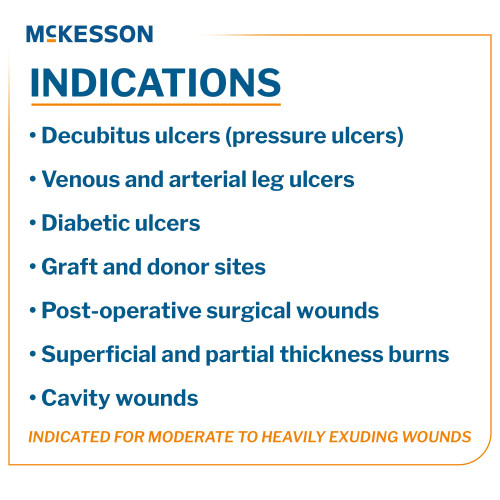 McKESSON

INDICATIONS

• Decubitus ulcers (pressure ulcers)

• Venous and arterial leg ulcers

• Diabetic ulcers

• Graft and donor sites

• Post-operative surgical wounds

• Superficial and partial thickness burns

• Cavity wounds

INDICATED FOR MODERATE TO HEAVILY EXUDING WOUNDS